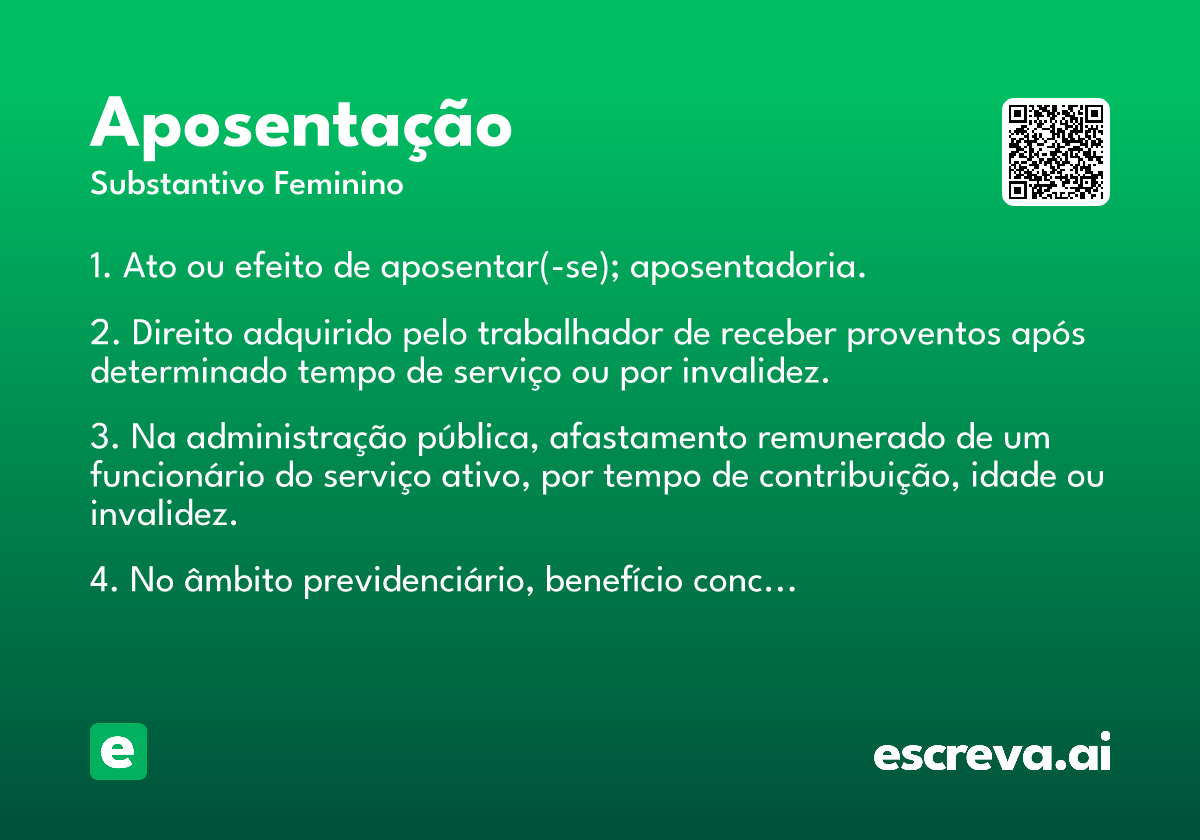 Aposentação
Substantivo Feminino

1. Ato ou efeito de aposentar(-se); aposentadoria.

2. Direito adquirido pelo trabalhador de receber proventos após determinado tempo de serviço ou por invalidez.

3. Na administração pública, afastamento remunerado de um funcionário do serviço ativo, por tempo de contribuição, idade ou invalidez.

4. No âmbito previdenciário, benefício conc...

e

escreva.ai